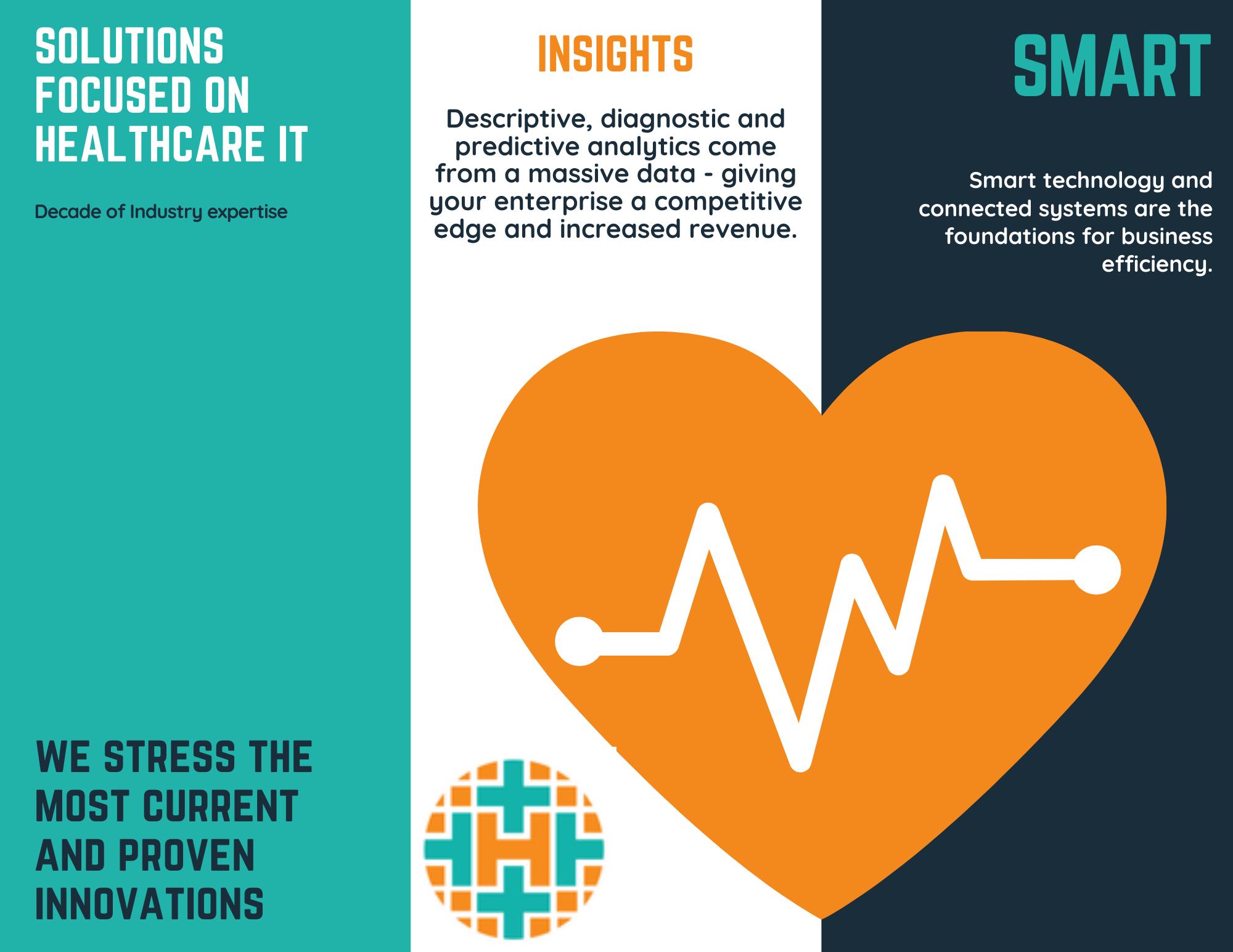 SOLUTIONS FOCUSED ON HEALTHCARE IT

Decade of Industry expertise

WE STRESS THE MOST CURRENT AND PROVEN INNOVATIONS

INSIGHTS

Descriptive, diagnostic and predictive analytics come from a massive data - giving your enterprise a competitive edge and increased revenue.

SMART

Smart technology and connected systems are the foundations for business efficiency.